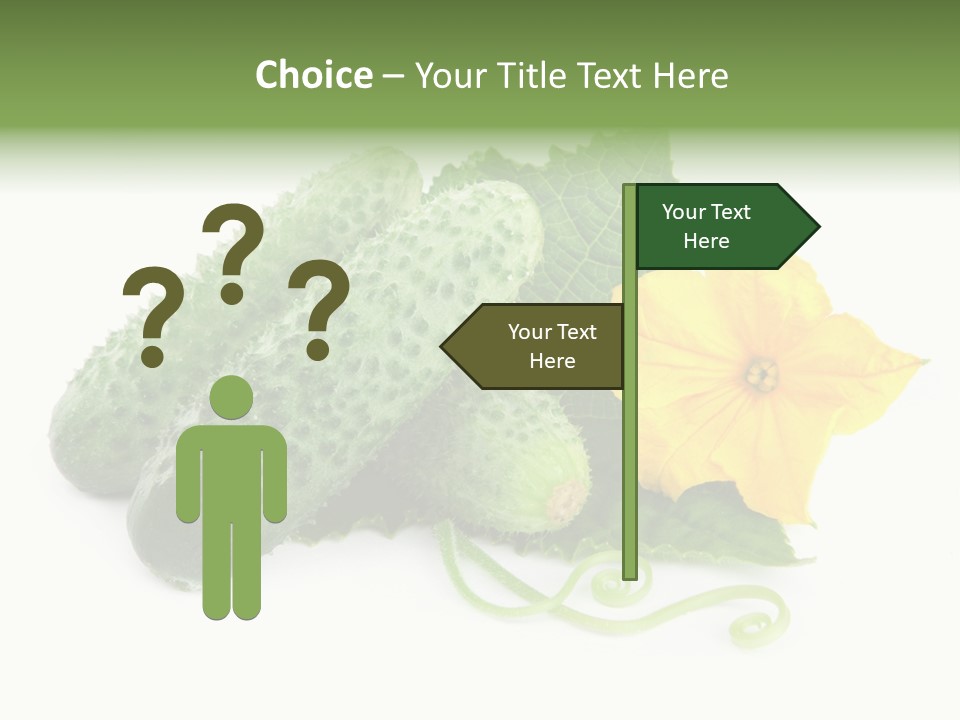 Choice – Your Title Text Here

? ? ?

Your Text Here

Your Text Here